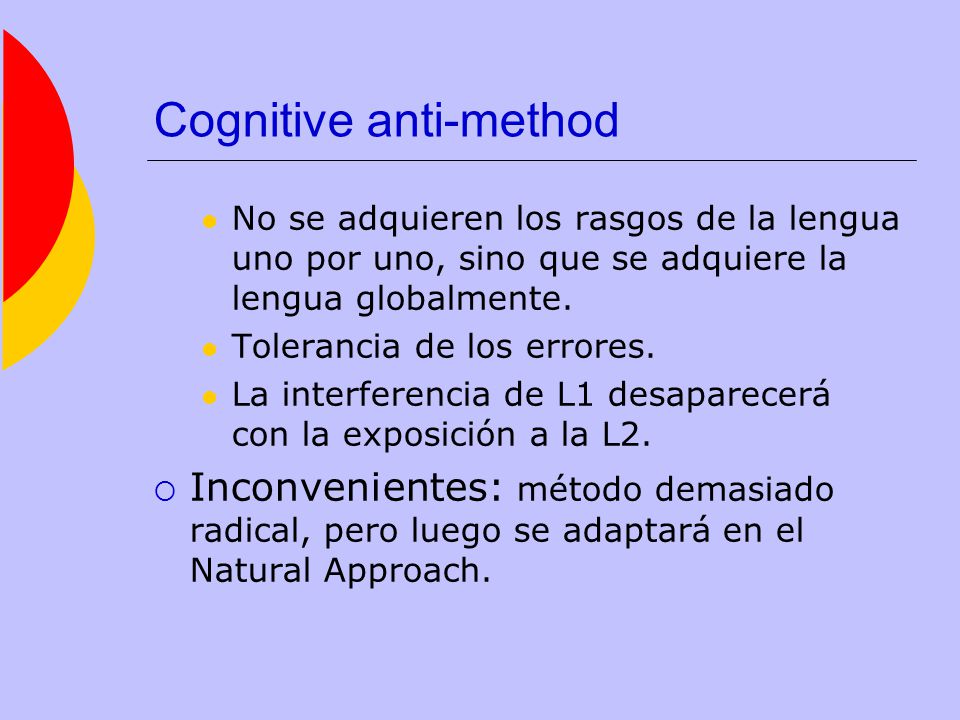 Cognitive anti-method

- No se adquieren los rasgos de la lengua uno por uno, sino que se adquiere la lengua globalmente.
- Tolerancia de los errores.
- La interferencia de L1 desaparecerá con la exposición a la L2.

○ Inconvenientes: método demasiado radical, pero luego se adaptará en el Natural Approach.